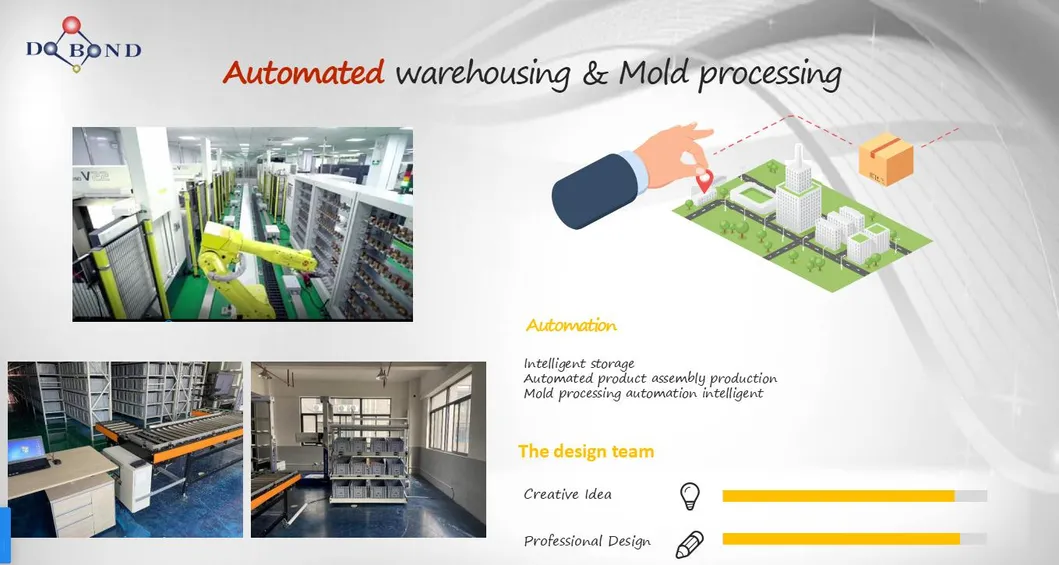 DOBOND

Automated warehousing & Mold processing

Automation

Intelligent storage
Automated product assembly production
Mold processing automation intelligent

The design team

Creative Idea

Professional Design